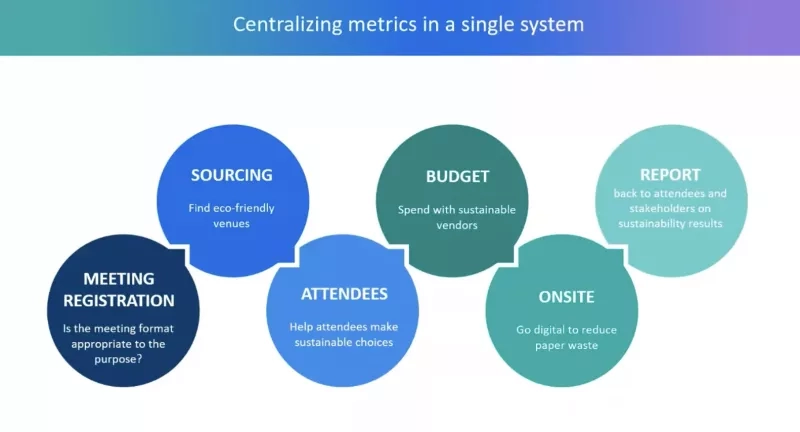 Centralizing metrics in a single system

MEETING REGISTRATION
Is the meeting format appropriate to the purpose?

SOURCING
Find eco-friendly venues

ATTENDEES
Help attendees make sustainable choices

BUDGET
Spend with sustainable vendors

ONSITE
Go digital to reduce paper waste

REPORT
back to attendees and stakeholders on sustainability results